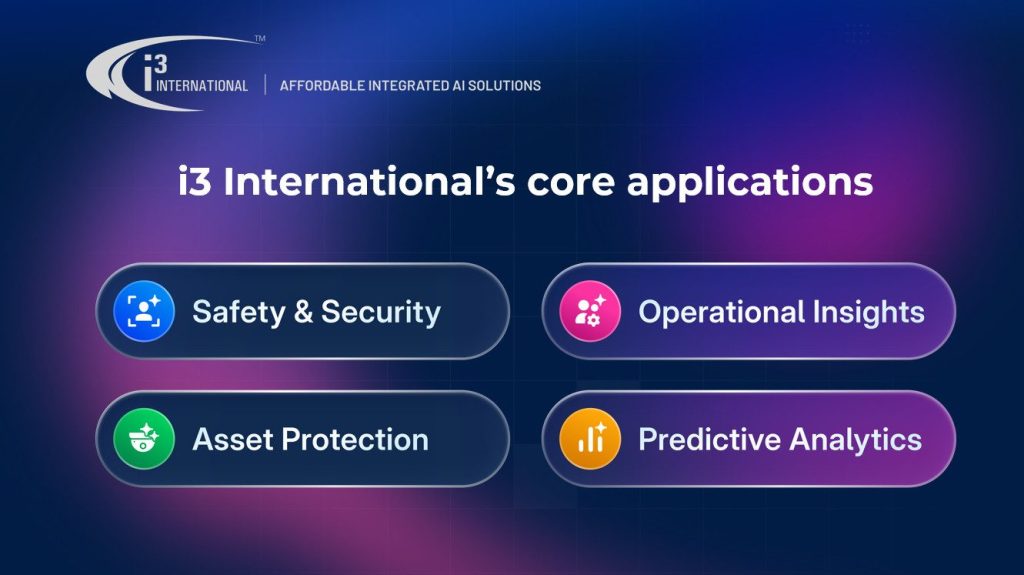 i3 INTERNATIONAL™ | AFFORDABLE INTEGRATED AI SOLUTIONS

i3 International's core applications

Safety & Security

Operational Insights

Asset Protection

Predictive Analytics